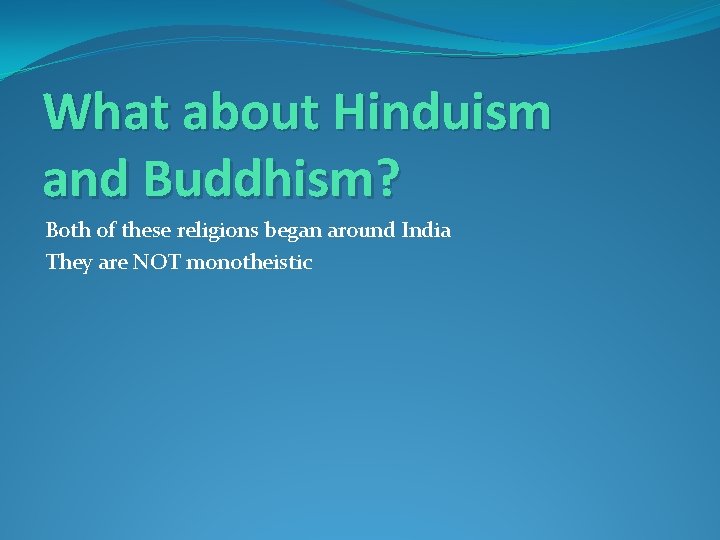 What about Hinduism and Buddhism?

Both of these religions began around India
They are NOT monotheistic